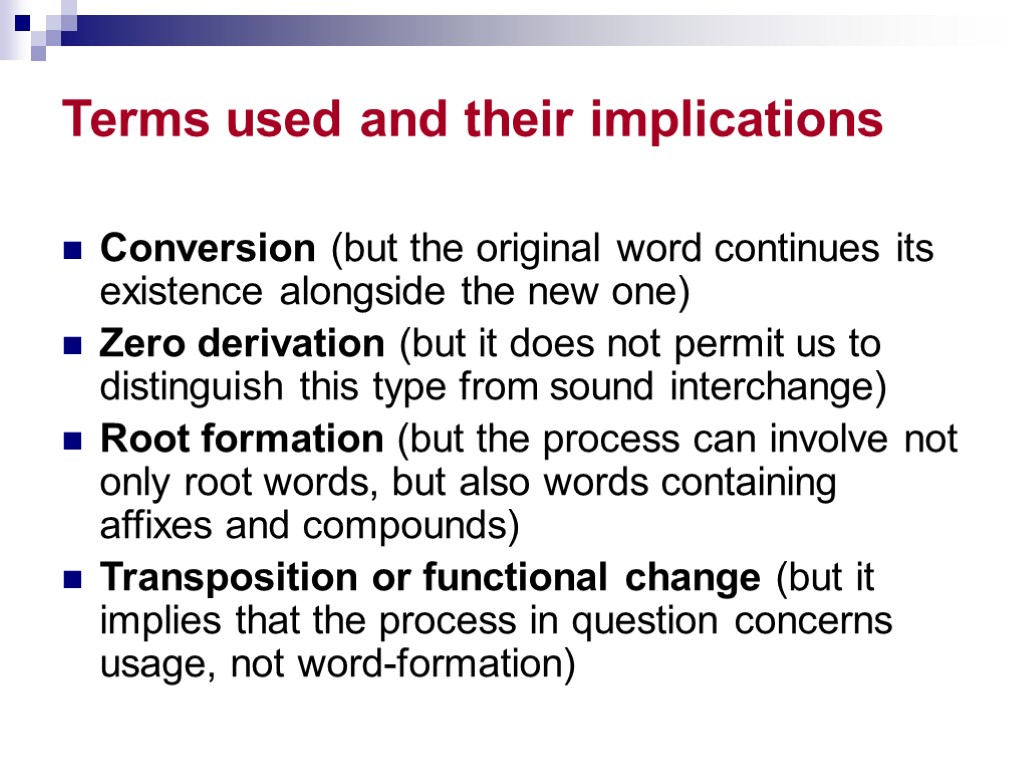 Terms used and their implications

Conversion (but the original word continues its existence alongside the new one)

Zero derivation (but it does not permit us to distinguish this type from sound interchange)

Root formation (but the process can involve not only root words, but also words containing affixes and compounds)

Transposition or functional change (but it implies that the process in question concerns usage, not word-formation)